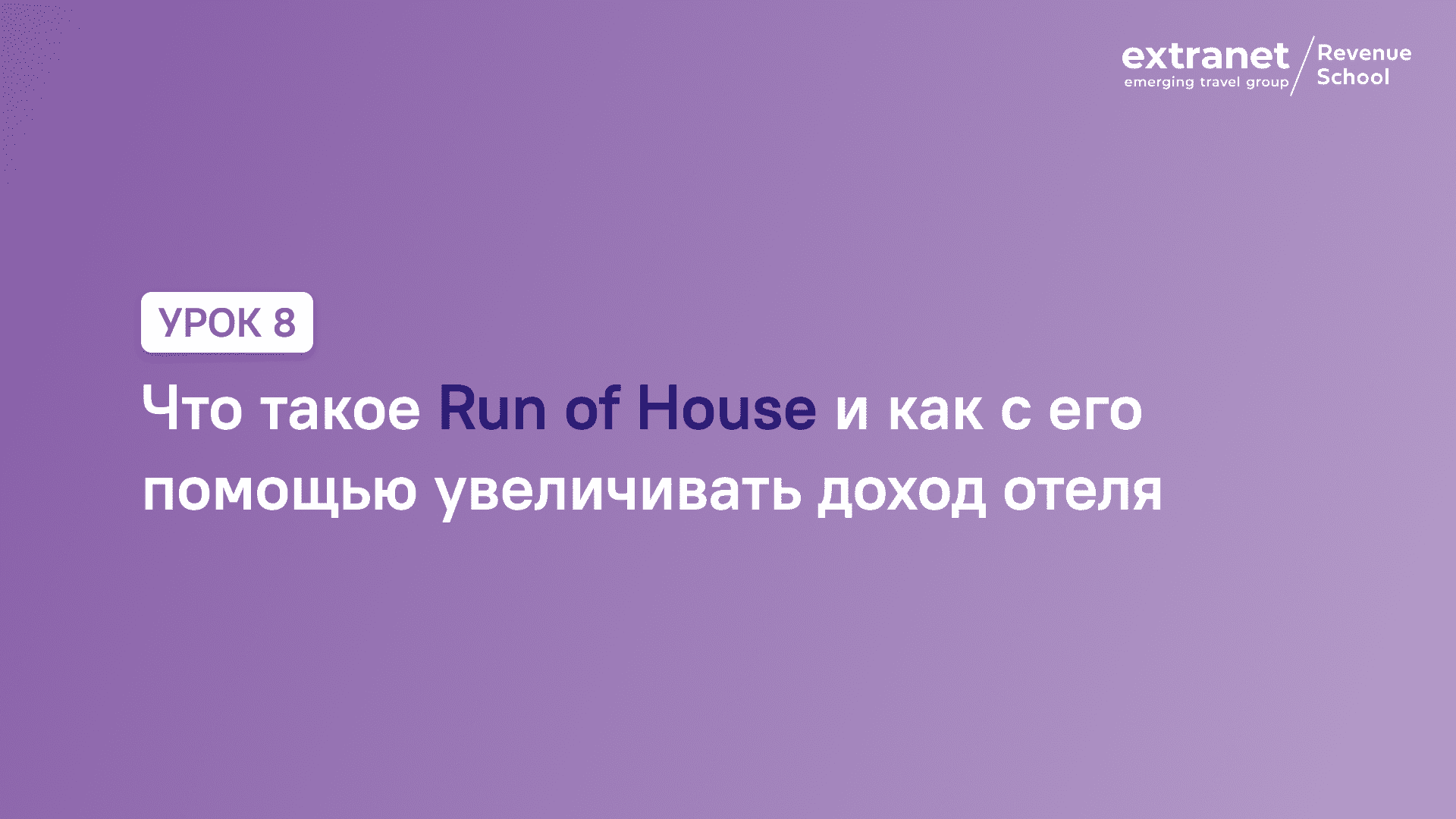 extranet
emerging travel group

Revenue
School

УРОК 8

Что такое Run of House и как с его помощью увеличивать доход отеля